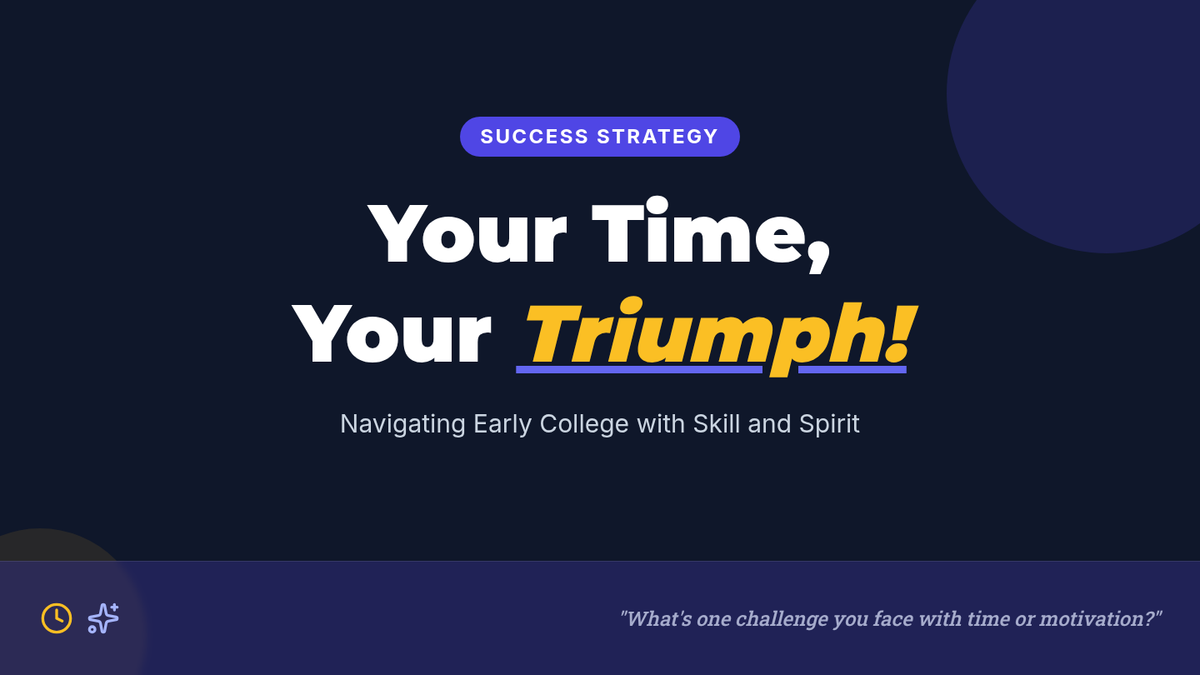 SUCCESS STRATEGY

Your Time,
Your Triumph!

Navigating Early College with Skill and Spirit

"What's one challenge you face with time or motivation?"